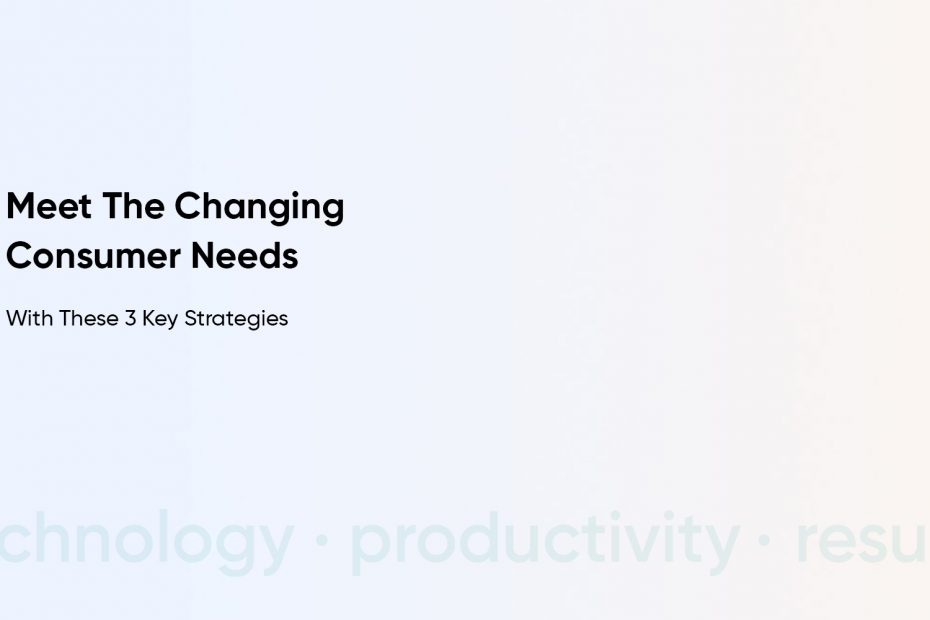 Meet The Changing Consumer Needs

With These 3 Key Strategies

chnology · productivity · resu